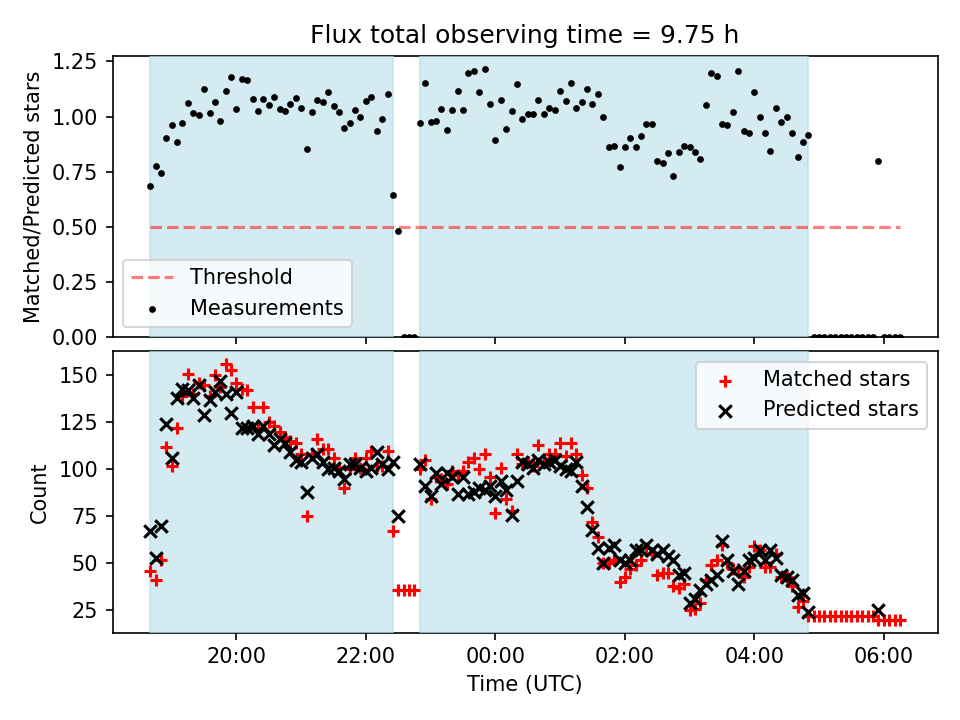 Flux total observing time = 9.75 h

Matched/Predicted stars

1.25
1.00
0.75
0.50
0.25
0.00

Threshold
Measurements

Count

150
125
100
75
50
25

Matched stars
Predicted stars

20:00
22:00
00:00
02:00
04:00
06:00

Time (UTC)